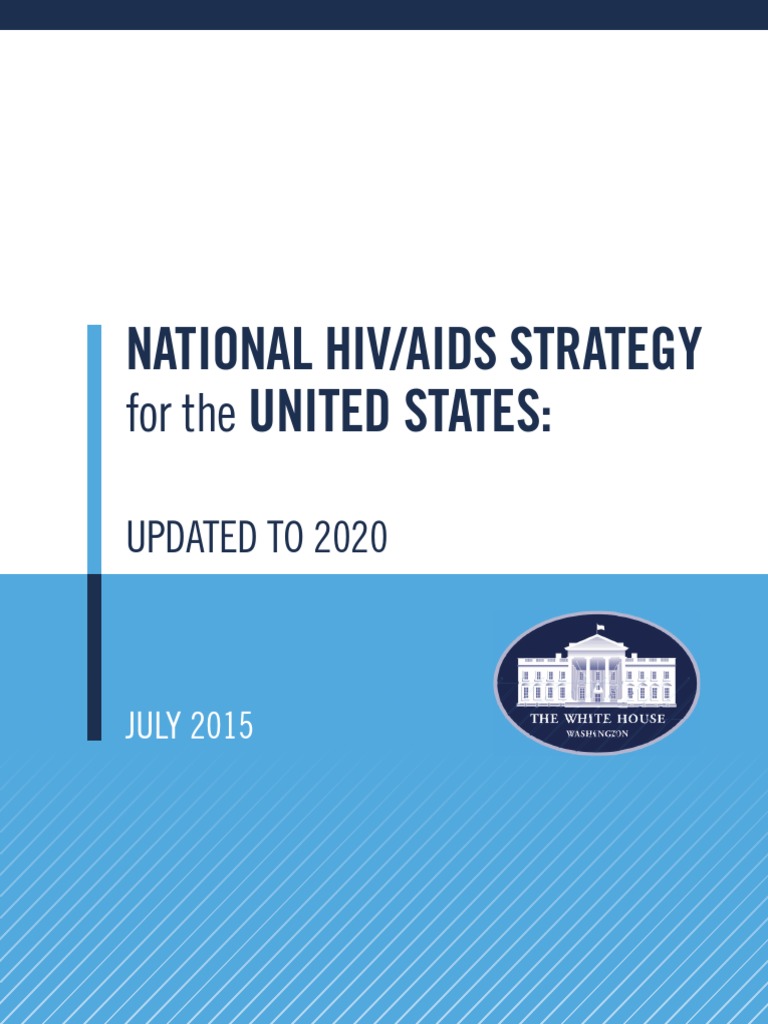 NATIONAL HIV/AIDS STRATEGY for the UNITED STATES:

UPDATED TO 2020

JULY 2015

THE WHITE HOUSE
WASHINGTON